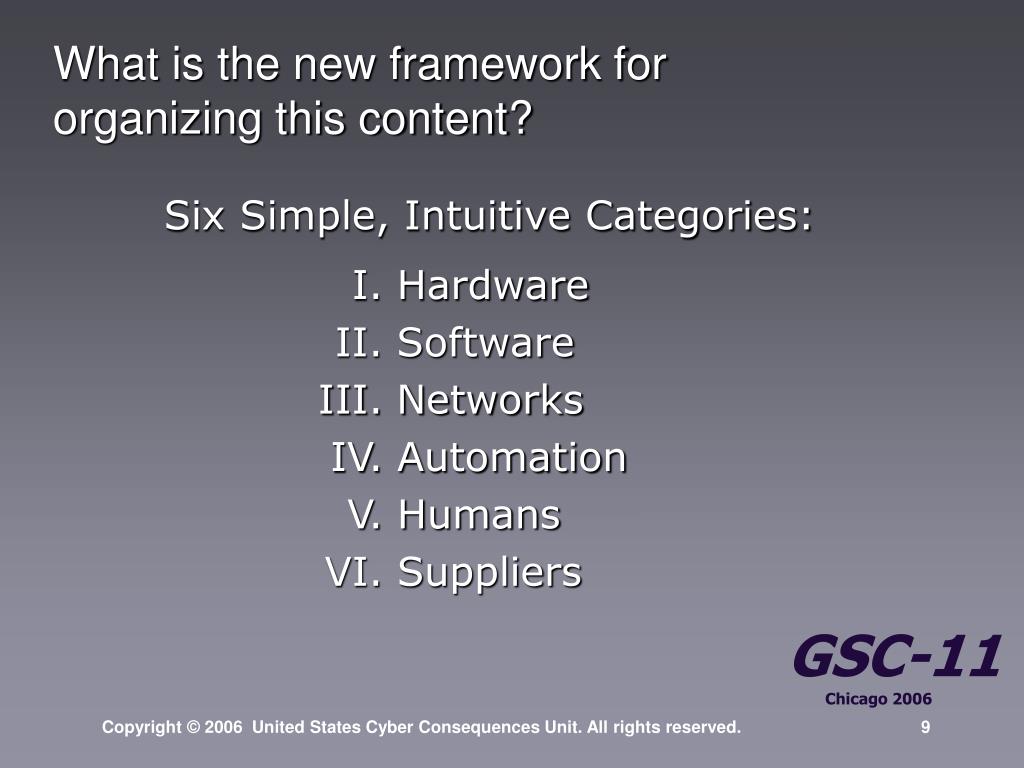 What is the new framework for organizing this content?

Six Simple, Intuitive Categories:

I. Hardware
II. Software
III. Networks
IV. Automation
V. Humans
VI. Suppliers

GSC-11
Chicago 2006

Copyright © 2006 United States Cyber Consequences Unit. All rights reserved.

9